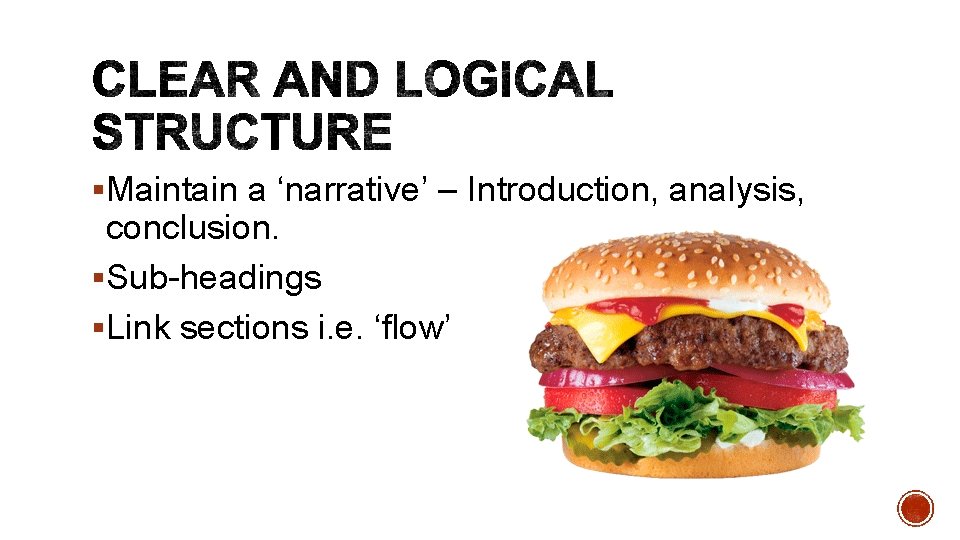 CLEAR AND LOGICAL STRUCTURE

▪Maintain a ‘narrative’ – Introduction, analysis, conclusion.

▪Sub-headings

▪Link sections i.e. ‘flow’